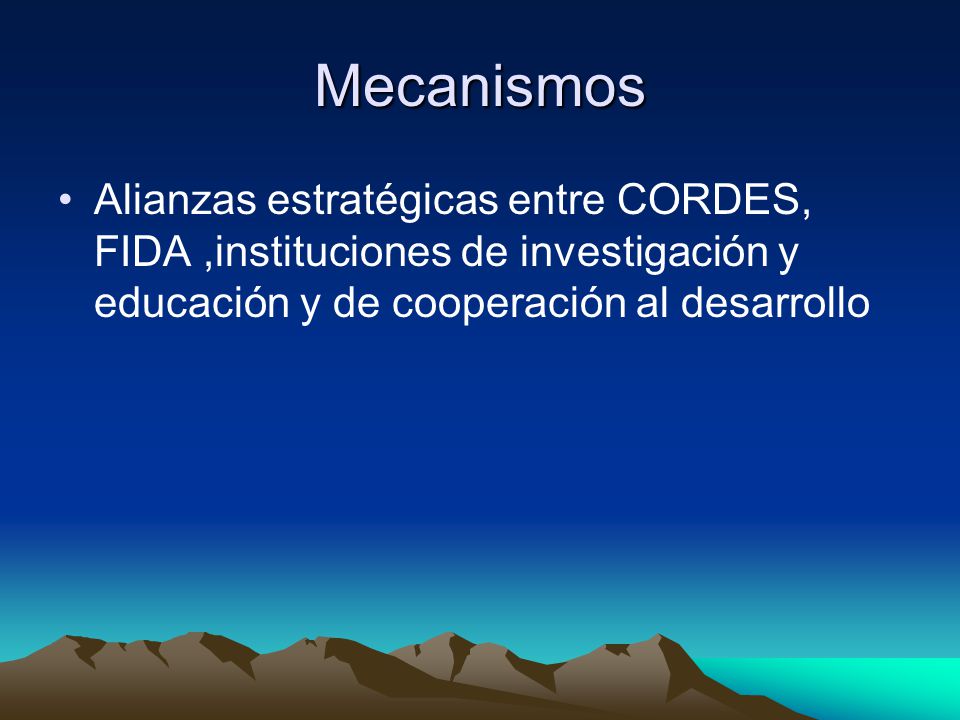 Mecanismos

• Alianzas estratégicas entre CORDES, FIDA ,instituciones de investigación y educación y de cooperación al desarrollo